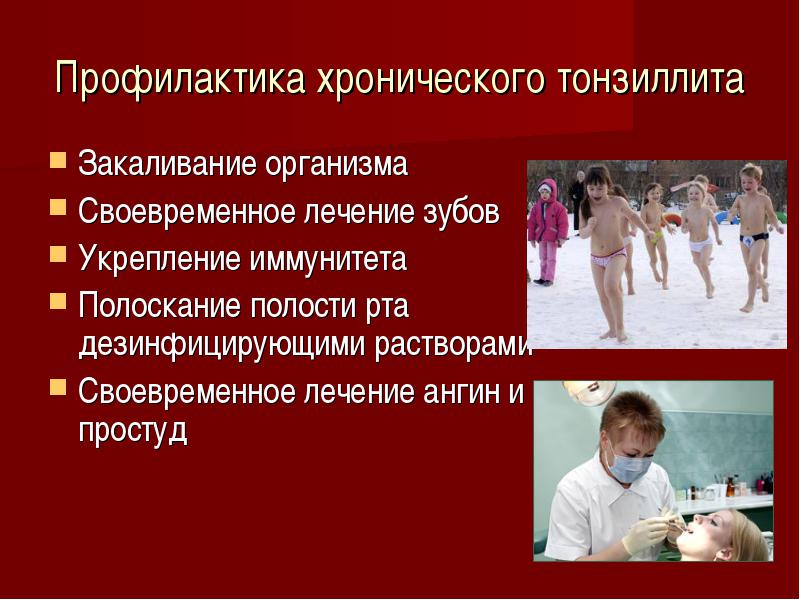 Профилактика хронического тонзиллита

- Закаливание организма
- Своевременное лечение зубов
- Укрепление иммунитета
- Полоскание полости рта дезинфицирующими растворами
- Своевременное лечение ангин и простуд